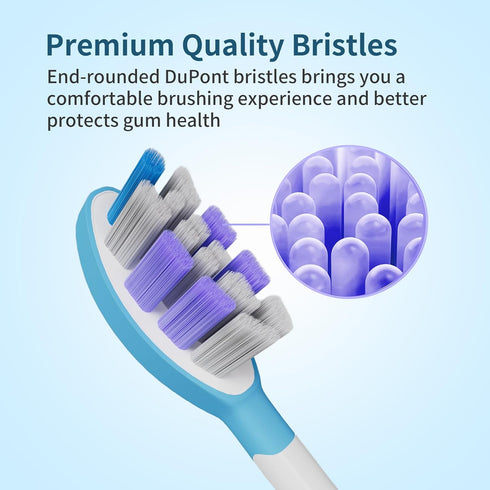 Premium Quality Bristles

End-rounded DuPont bristles brings you a comfortable brushing experience and better protects gum health